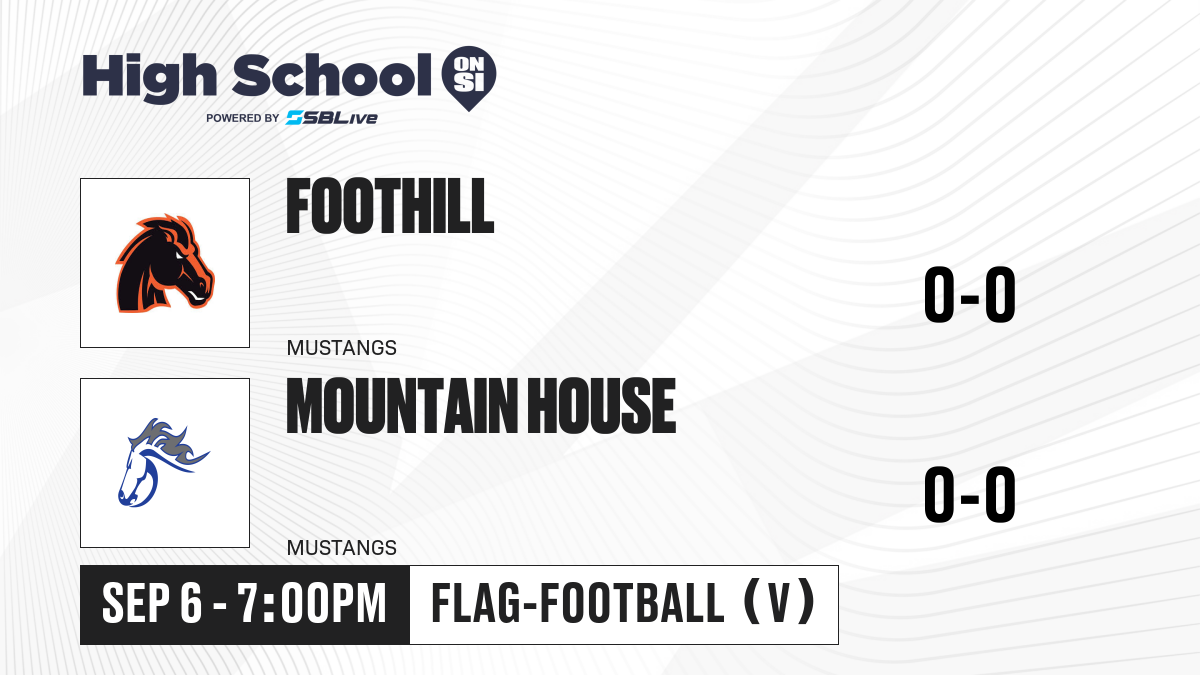 High School ON SI
POWERED BY SBLive

FOOTHILL
MUSTANGS
0-0

MOUNTAIN HOUSE
MUSTANGS
0-0

SEP 6 - 7:00PM
FLAG-FOOTBALL (V)